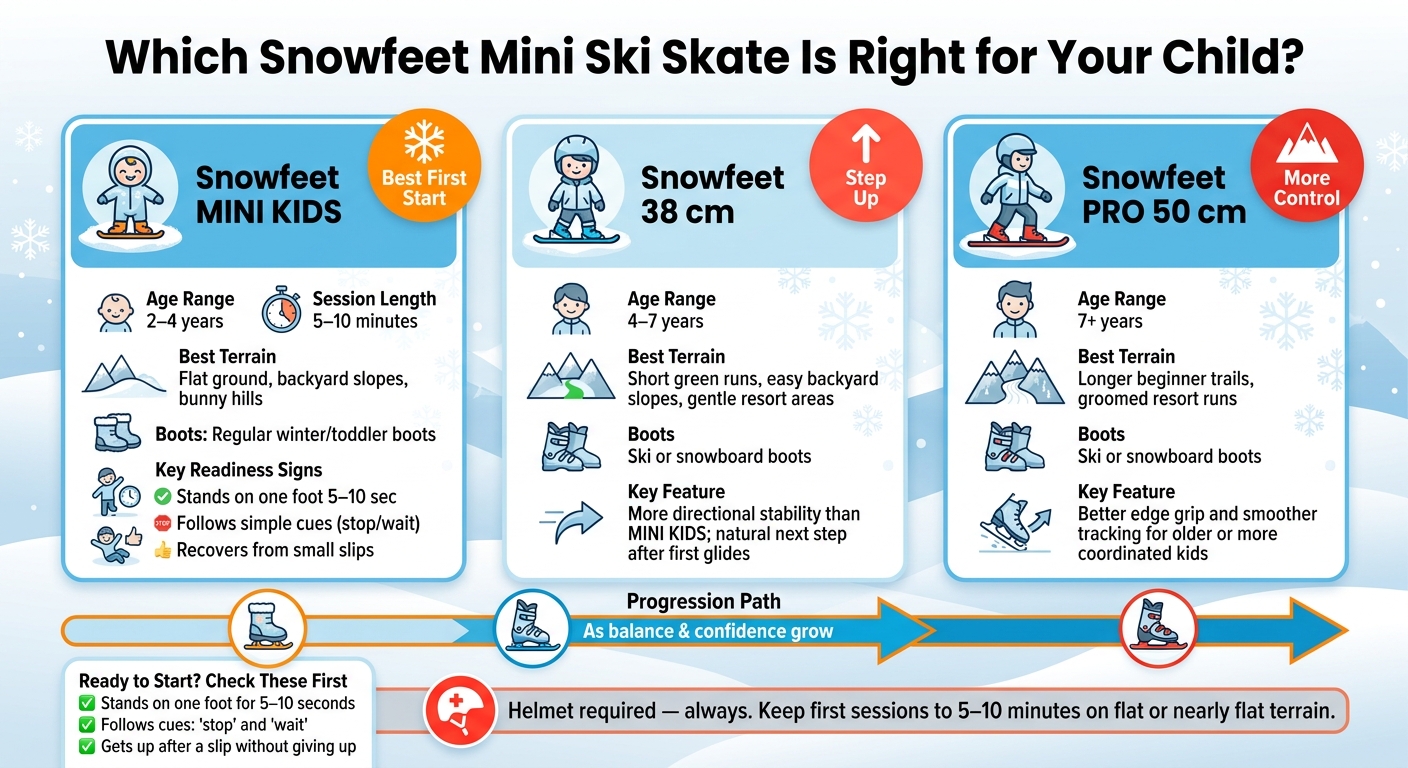 Which Snowfeet Mini Ski Skate Is Right for Your Child?

Snowfeet MINI KIDS

Best First Start

Age Range
2–4 years

Session Length
5–10 minutes

Best Terrain
Flat ground, backyard slopes, bunny hills

Boots: Regular winter/toddler boots

Key Readiness Signs
✅ Stands on one foot 5–10 sec
STOP Follows simple cues (stop/wait)
👍 Recovers from small slips

Snowfeet 38 cm

Step Up

Age Range
4–7 years

Best Terrain
Short green runs, easy backyard slopes, gentle resort areas

Boots
Ski or snowboard boots

Key Feature
More directional stability than MINI KIDS; natural next step after first glides

Snowfeet PRO 50 cm

More Control

Age Range
7+ years

Best Terrain
Longer beginner trails, groomed resort runs

Boots
Ski or snowboard boots

Key Feature
Better edge grip and smoother tracking for older or more coordinated kids

Progression Path
As balance & confidence grow

Ready to Start? Check These First
✅ Stands on one foot for 5–10 seconds
✅ Follows cues: 'stop' and 'wait'
✅ Gets up after a slip without giving up

Helmet required — always. Keep first sessions to 5–10 minutes on flat or nearly flat terrain.